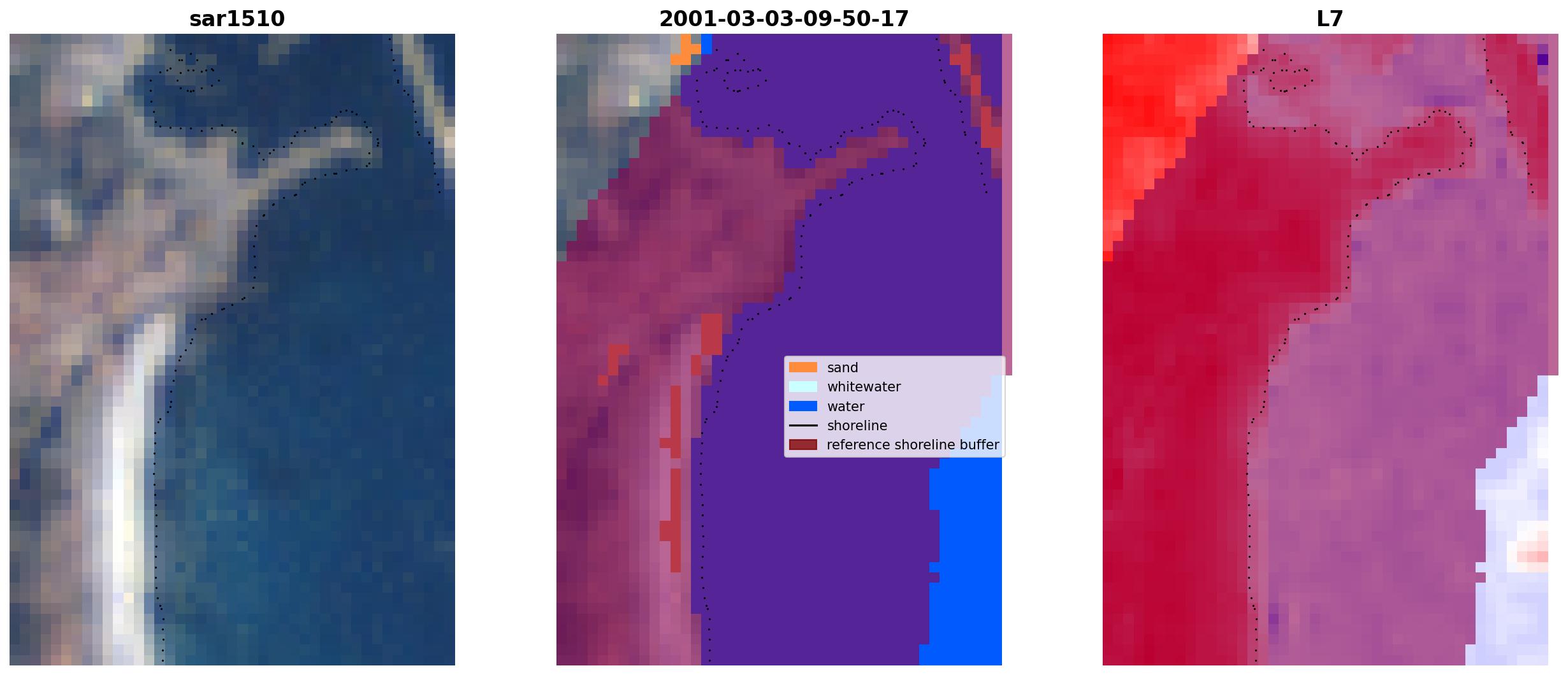 sar1510

2001-03-03-09-50-17

sand
whitewater
water
shoreline
reference shoreline buffer

L7